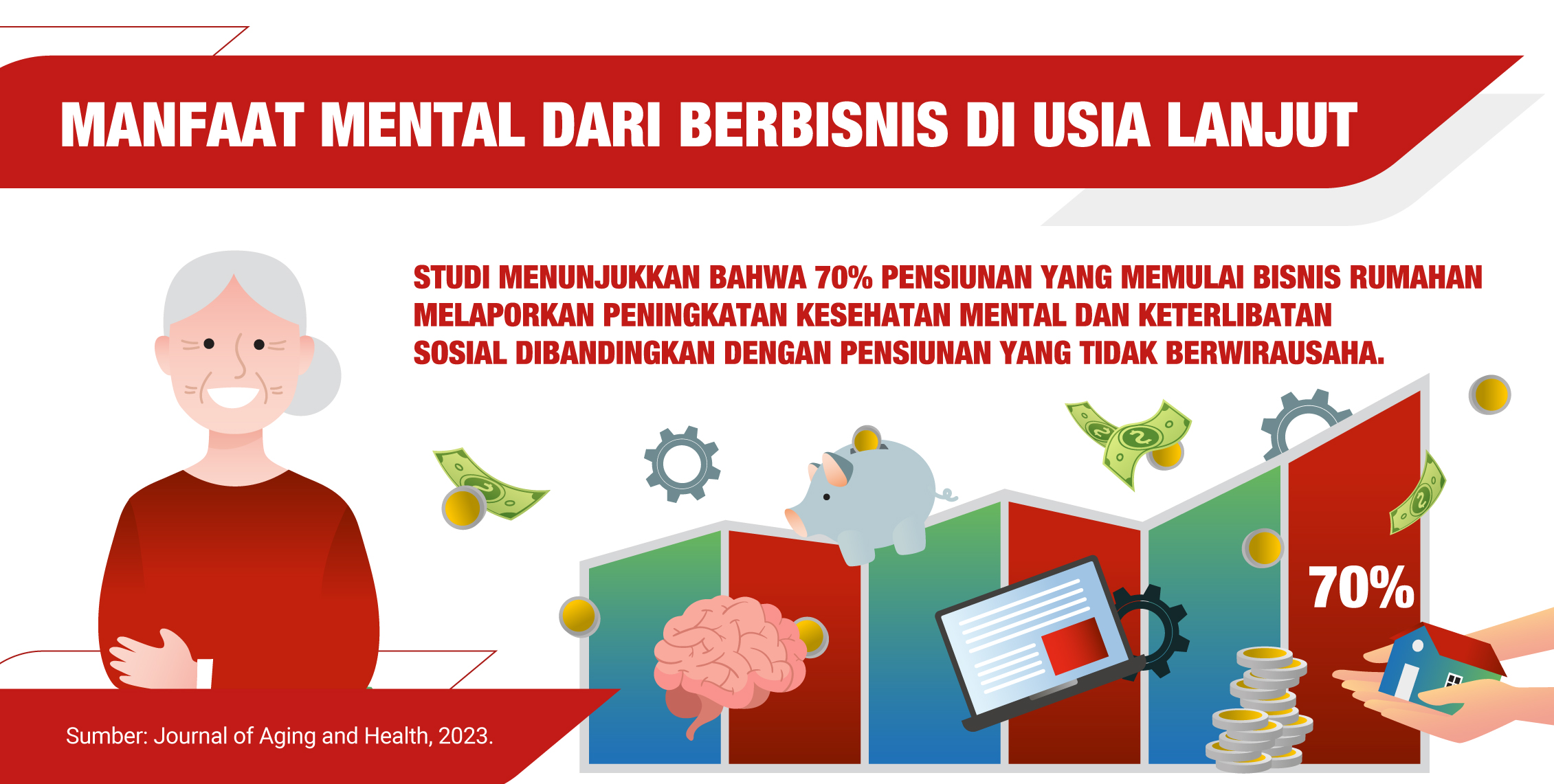 MANFAAT MENTAL DARI BERBISNIS DI USIA LANJUT

STUDI MENUNJUKKAN BAHWA 70% PENSIUNAN YANG MEMULAI BISNIS RUMAHAN MELAPORKAN PENINGKATAN KESEHATAN MENTAL DAN KETERLIBATAN SOSIAL DIBANDINGKAN DENGAN PENSIUNAN YANG TIDAK BERWIRAUSAHA.

70%

Sumber: Journal of Aging and Health, 2023.